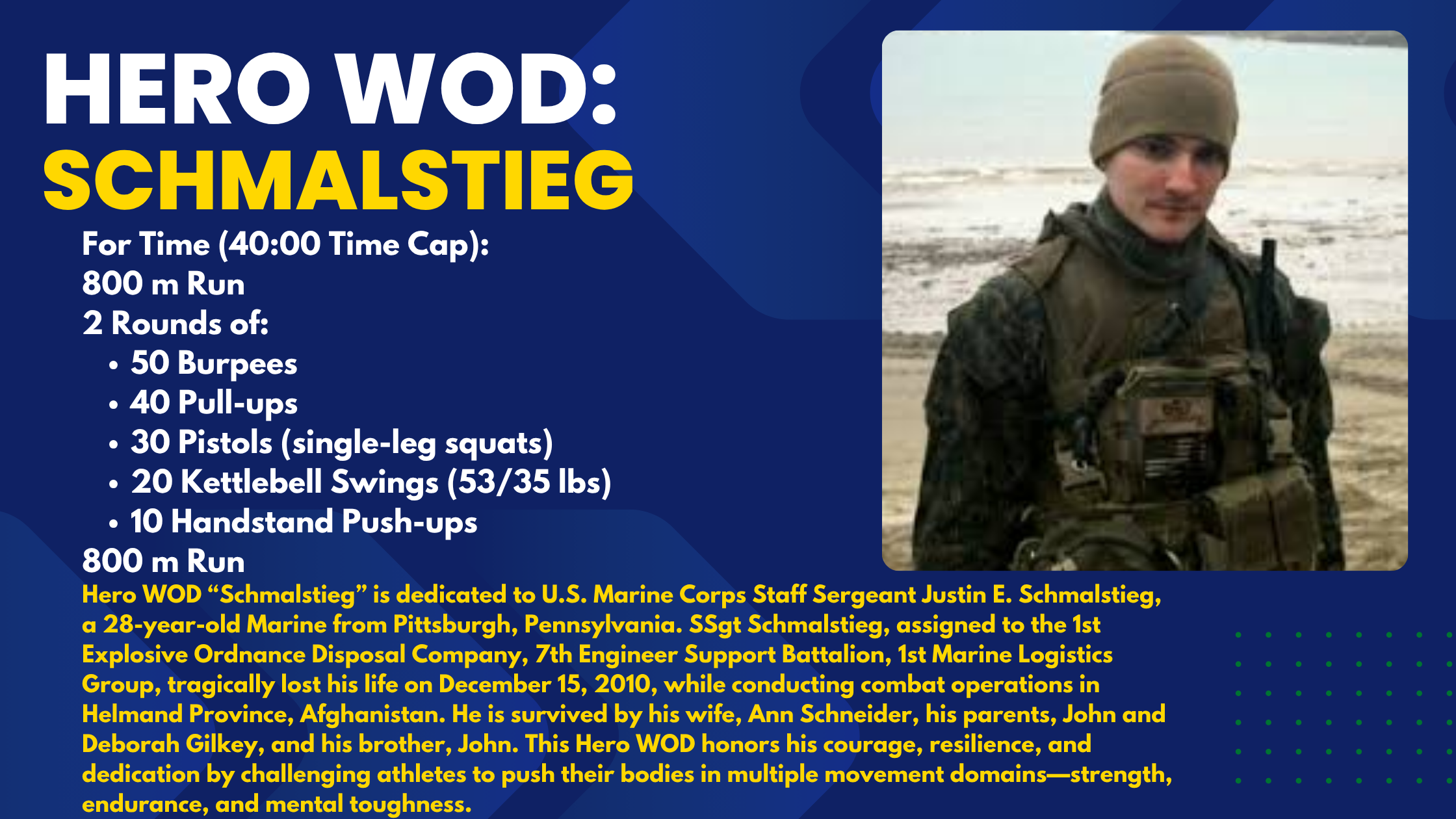 HERO WOD:
SCHMALSTIEG

For Time (40:00 Time Cap):
800 m Run
2 Rounds of:
• 50 Burpees
• 40 Pull-ups
• 30 Pistols (single-leg squats)
• 20 Kettlebell Swings (53/35 lbs)
• 10 Handstand Push-ups
800 m Run

Hero WOD “Schmalstieg” is dedicated to U.S. Marine Corps Staff Sergeant Justin E. Schmalstieg, a 28-year-old Marine from Pittsburgh, Pennsylvania. SSgt Schmalstieg, assigned to the 1st Explosive Ordnance Disposal Company, 7th Engineer Support Battalion, 1st Marine Logistics Group, tragically lost his life on December 15, 2010, while conducting combat operations in Helmand Province, Afghanistan. He is survived by his wife, Ann Schneider, his parents, John and Deborah Gilkey, and his brother, John. This Hero WOD honors his courage, resilience, and dedication by challenging athletes to push their bodies in multiple movement domains—strength, endurance, and mental toughness.